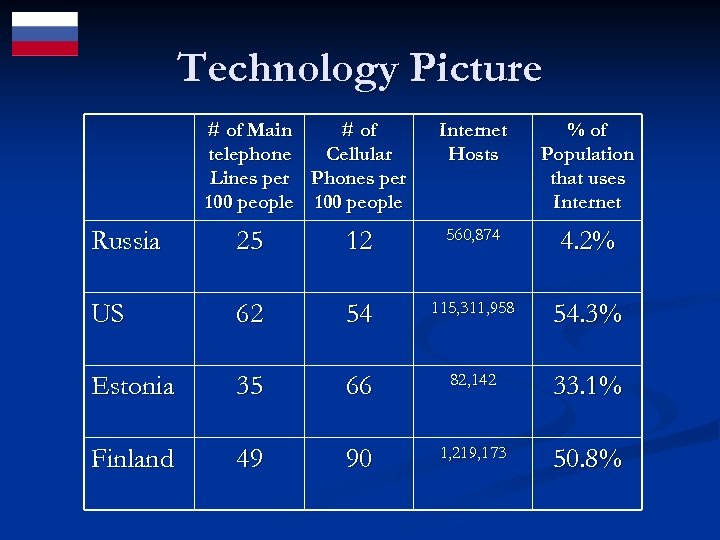 Technology Picture

| | # of Main telephone Lines per 100 people | # of Cellular Phones per 100 people | Internet Hosts | % of Population that uses Internet |
|---|---|---|---|---|
| Russia | 25 | 12 | 560,874 | 4.2% |
| US | 62 | 54 | 115,311,958 | 54.3% |
| Estonia | 35 | 66 | 82,142 | 33.1% |
| Finland | 49 | 90 | 1,219,173 | 50.8% |